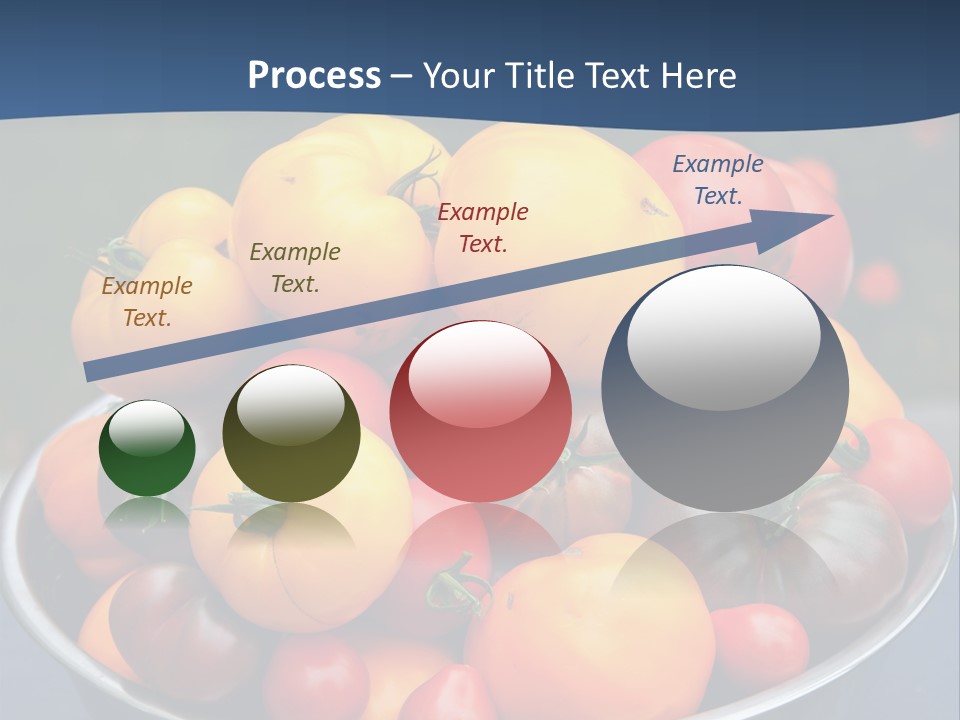 Process – Your Title Text Here

Example Text.

Example Text.

Example Text.

Example Text.